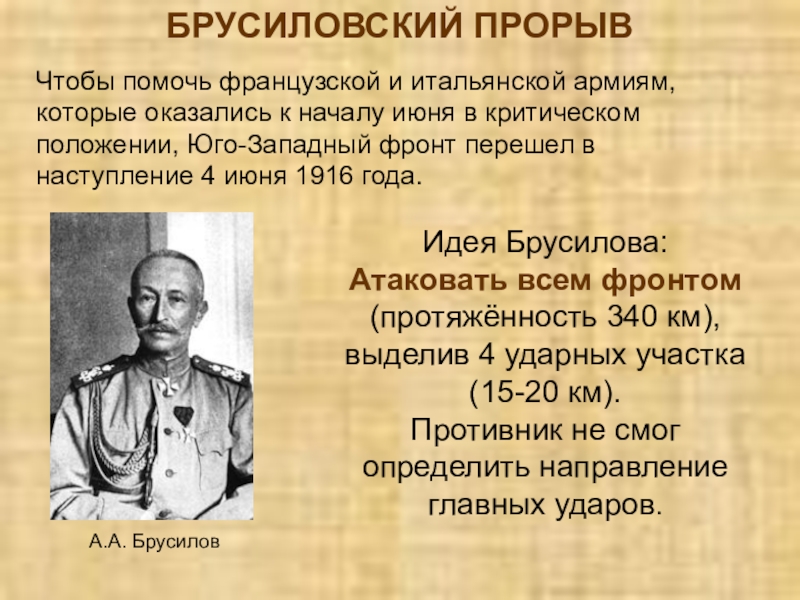 БРУСИЛОВСКИЙ ПРОРЫВ

Чтобы помочь французской и итальянской армиям, которые оказались к началу июня в критическом положении, Юго-Западный фронт перешел в наступление 4 июня 1916 года.

Идея Брусилова:
Атаковать всем фронтом (протяжённость 340 км), выделив 4 ударных участка (15-20 км).
Противник не смог определить направление главных ударов.

А.А. Брусилов